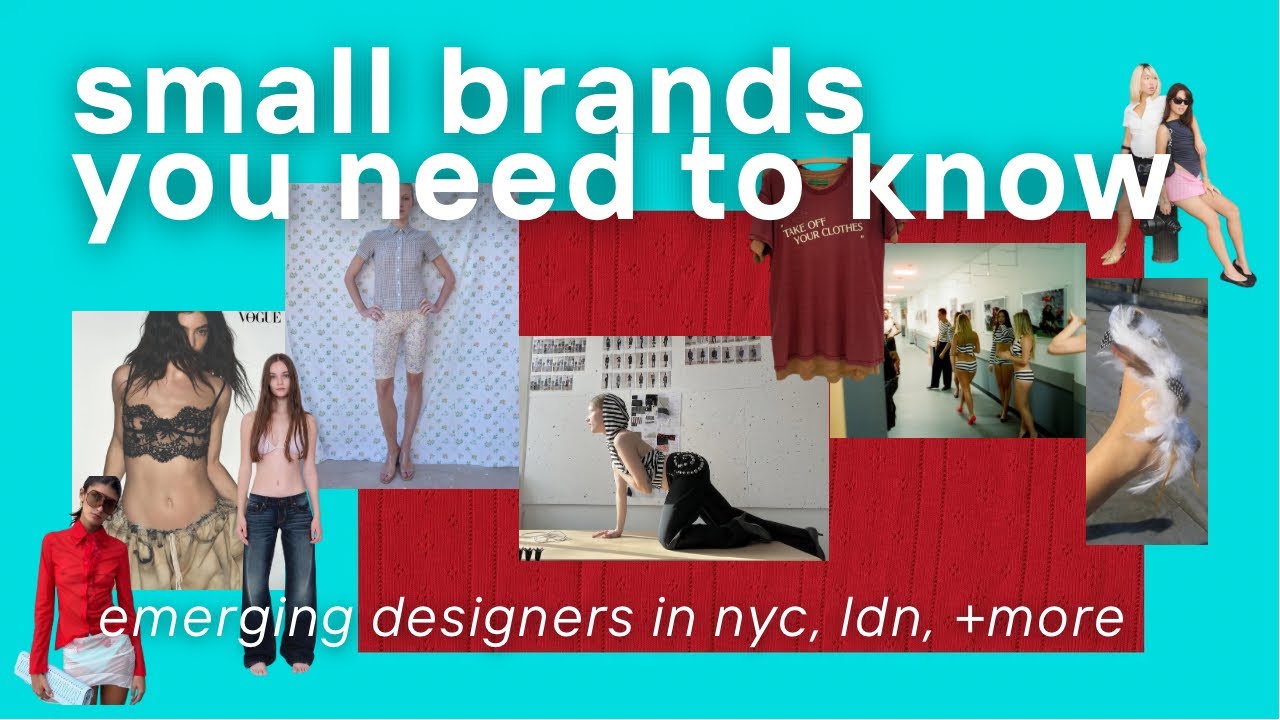 small brands
you need to know

VOGUE

TAKE OFF YOUR CLOTHES

emerging designers in nyc, ldn, +more